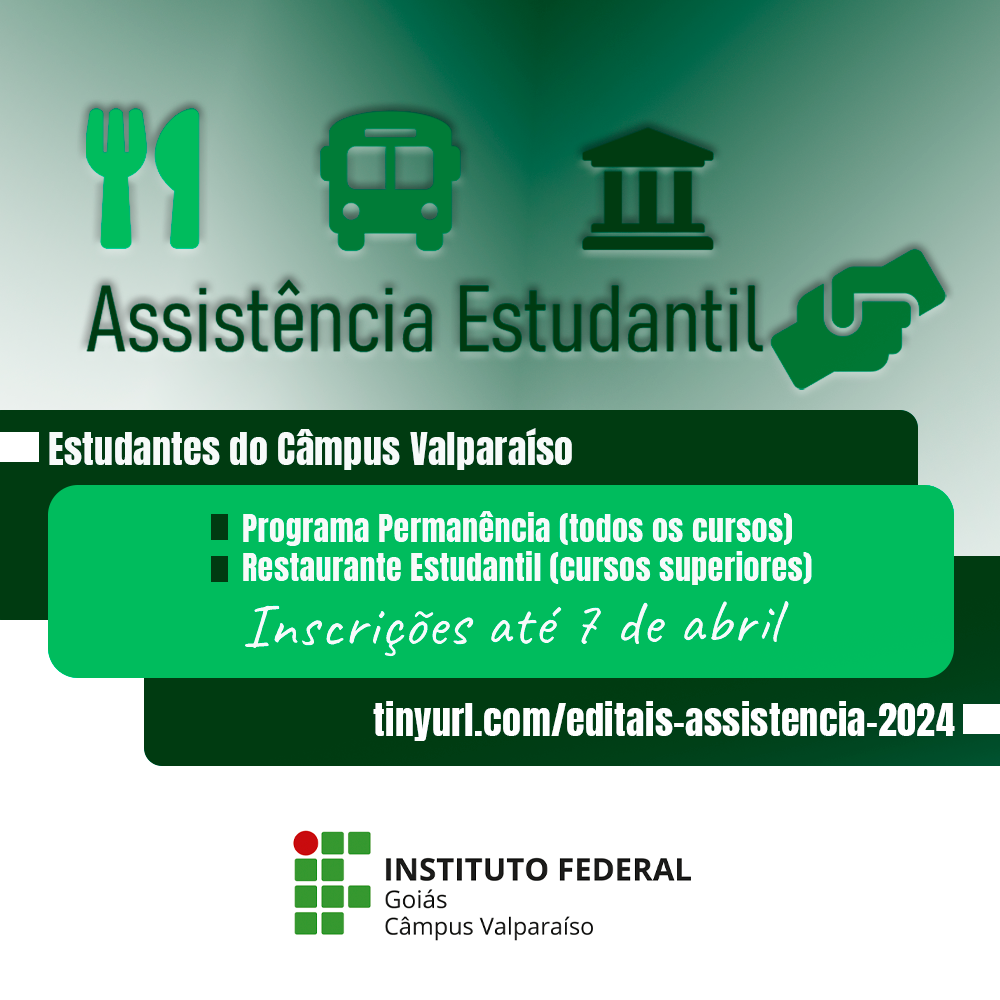 Assistência Estudantil

Estudantes do Câmpus Valparaíso

Programa Permanência (todos os cursos)
Restaurante Estudantil (cursos superiores)

Inscrições até 7 de abril

tinyurl.com/editais-assistencia-2024

INSTITUTO FEDERAL
Goiás
Câmpus Valparaíso